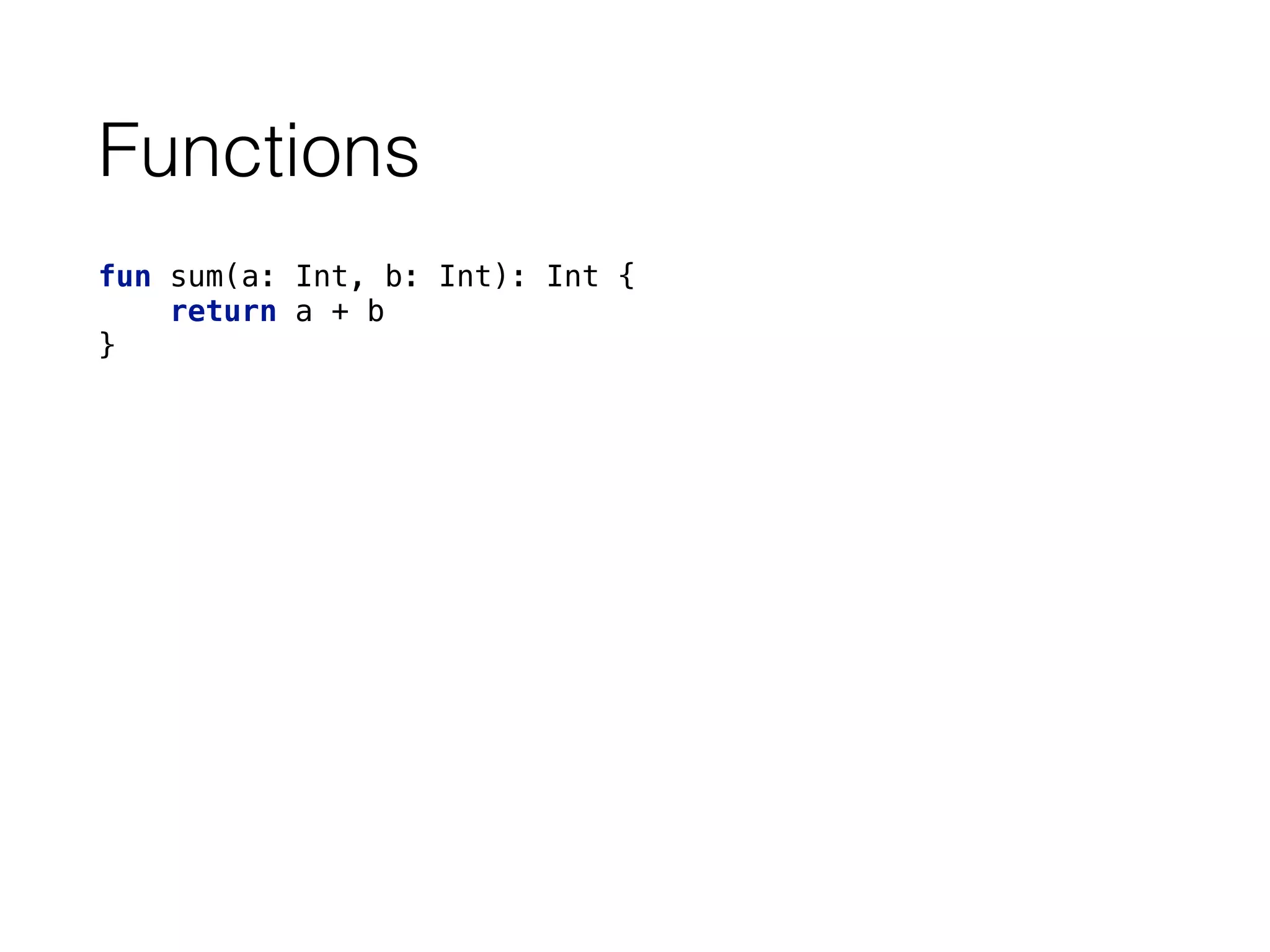 Functions

fun sum(a: Int, b: Int): Int {
    return a + b
}